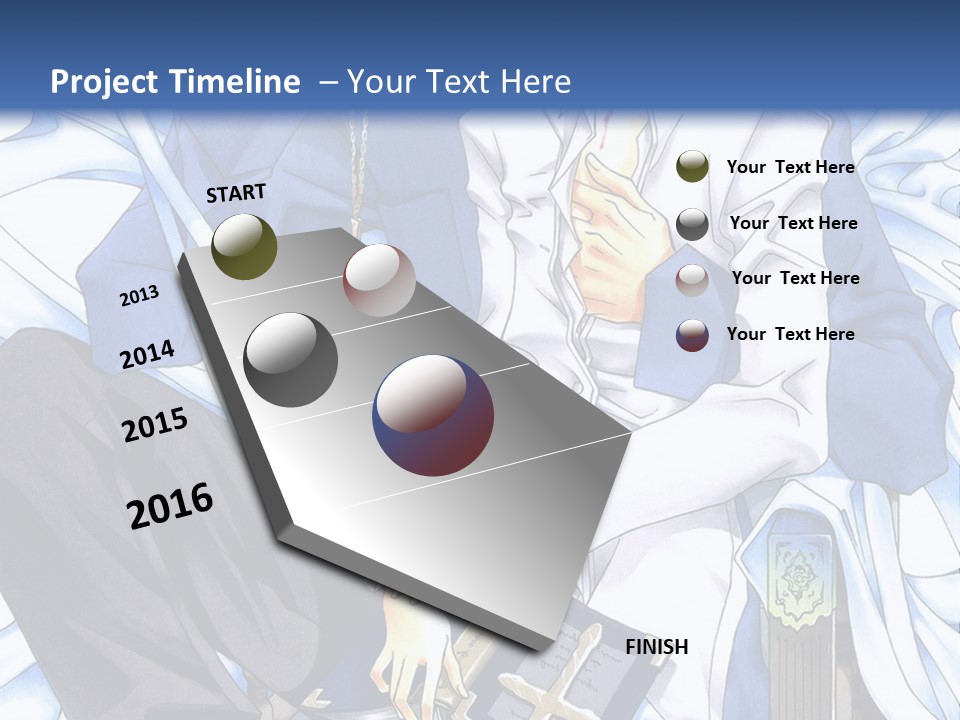 Project Timeline – Your Text Here

START

2013

2014

2015

2016

FINISH

Your Text Here

Your Text Here

Your Text Here

Your Text Here